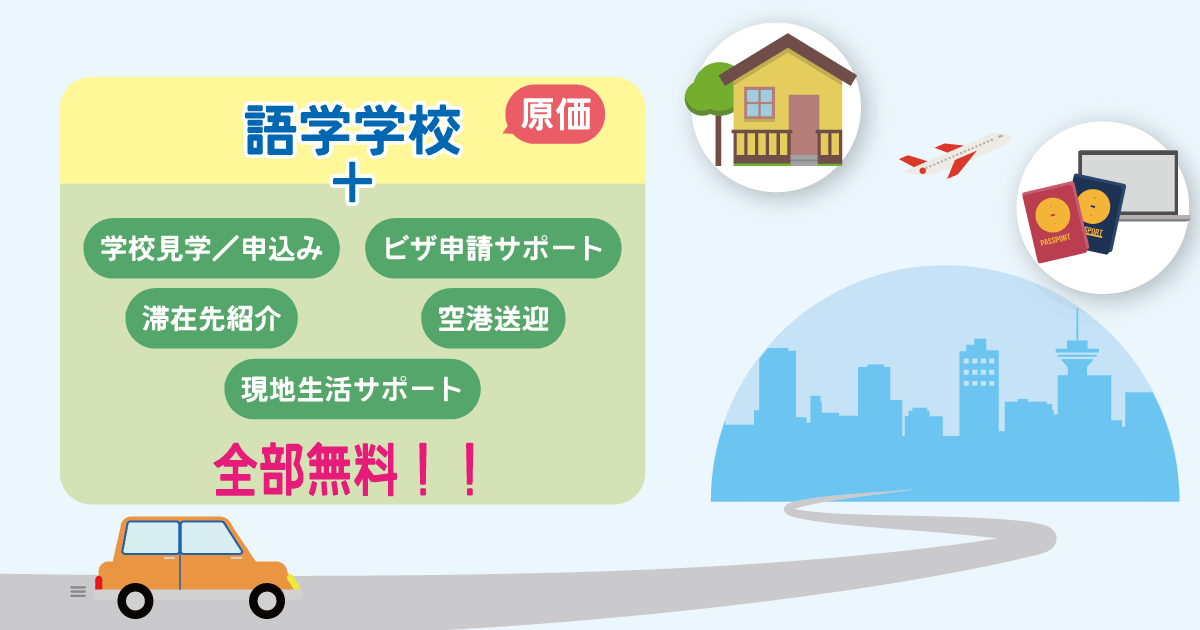 語学学校 原価
＋
学校見学／申込み
ビザ申請サポート
滞在先紹介
空港送迎
現地生活サポート
全部無料！！

PASSPORT
PASSPORT